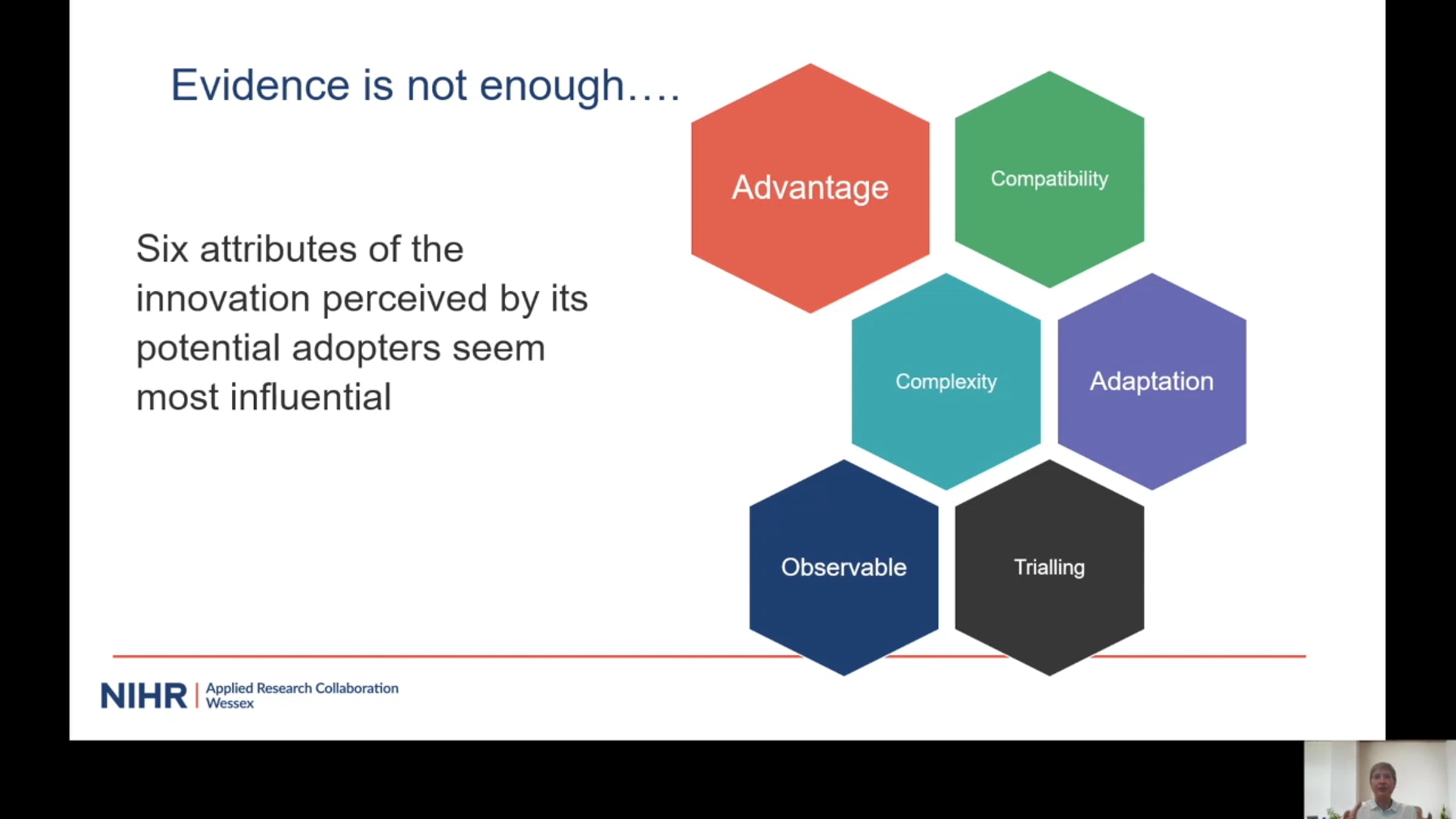 Evidence is not enough….

Six attributes of the innovation perceived by its potential adopters seem most influential

Advantage

Compatibility

Complexity

Adaptation

Observable

Trialling

NIHR | Applied Research Collaboration
Wessex